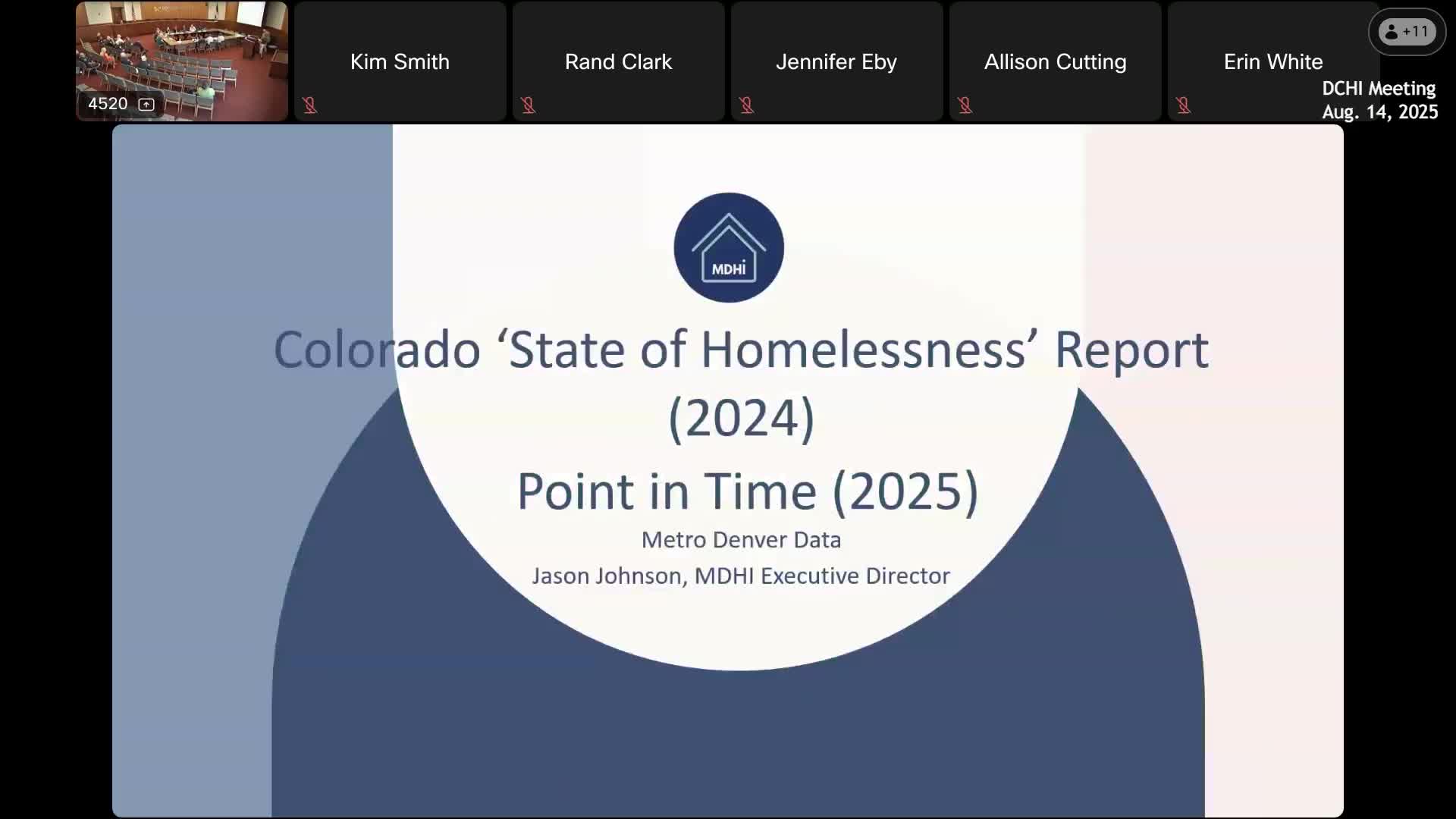 4520

Kim Smith

Rand Clark

Jennifer Eby

Allison Cutting

Erin White

+11

DCHI Meeting
Aug. 14, 2025

MDHI

Colorado ‘State of Homelessness’ Report (2024)

Point in Time (2025)

Metro Denver Data

Jason Johnson, MDHI Executive Director